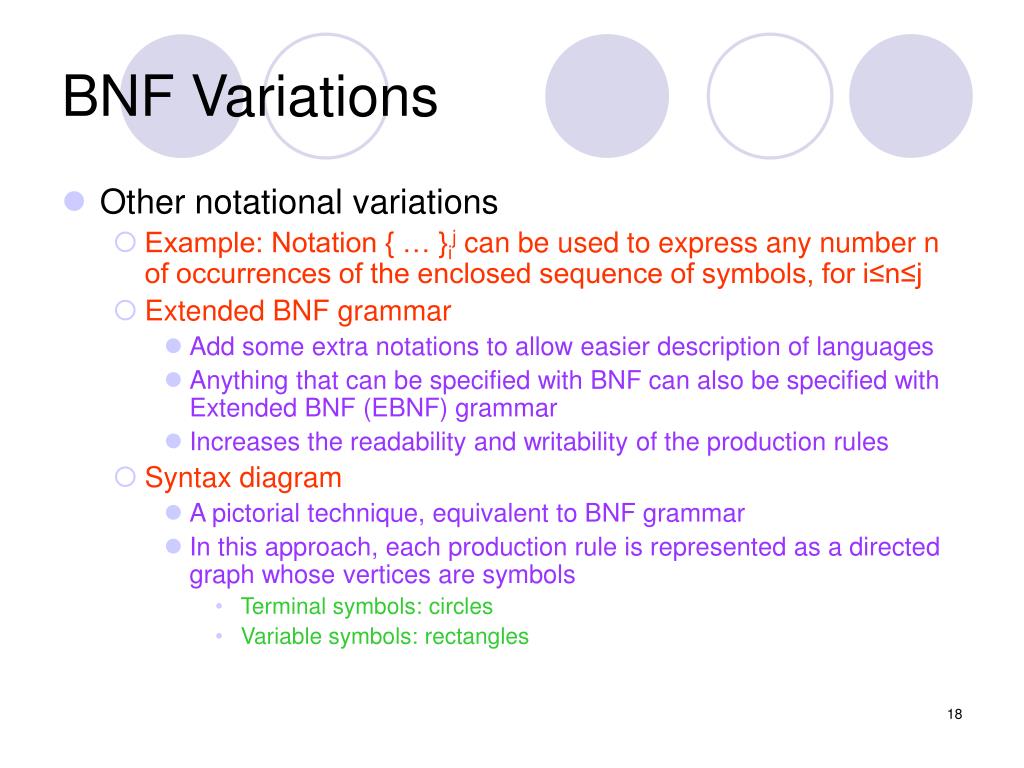 BNF Variations

Other notational variations

Example: Notation $\{ \ldots \}_i^j$ can be used to express any number n of occurrences of the enclosed sequence of symbols, for i≤n≤j

Extended BNF grammar

Add some extra notations to allow easier description of languages

Anything that can be specified with BNF can also be specified with Extended BNF (EBNF) grammar

Increases the readability and writability of the production rules

Syntax diagram

A pictorial technique, equivalent to BNF grammar

In this approach, each production rule is represented as a directed graph whose vertices are symbols

Terminal symbols: circles

Variable symbols: rectangles

18